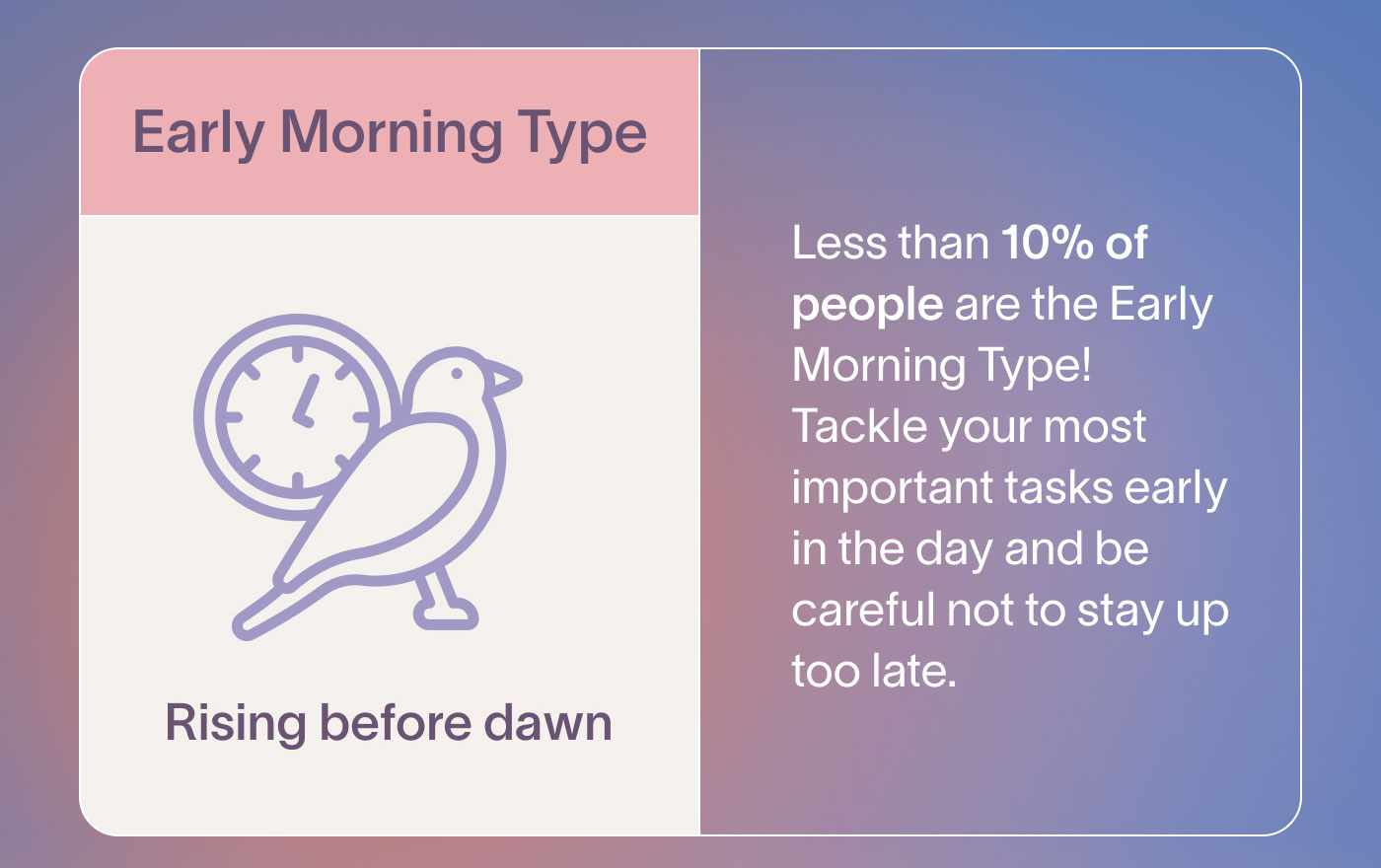 Early Morning Type

Rising before dawn

Less than 10% of people are the Early Morning Type! Tackle your most important tasks early in the day and be careful not to stay up too late.